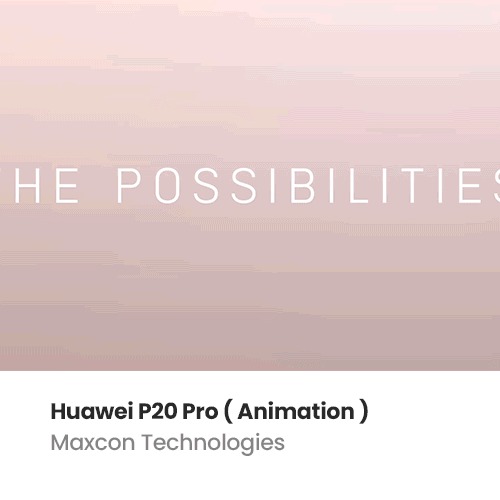 HE POSSIBILITIES

Huawei P20 Pro ( Animation )
Maxcon Technologies